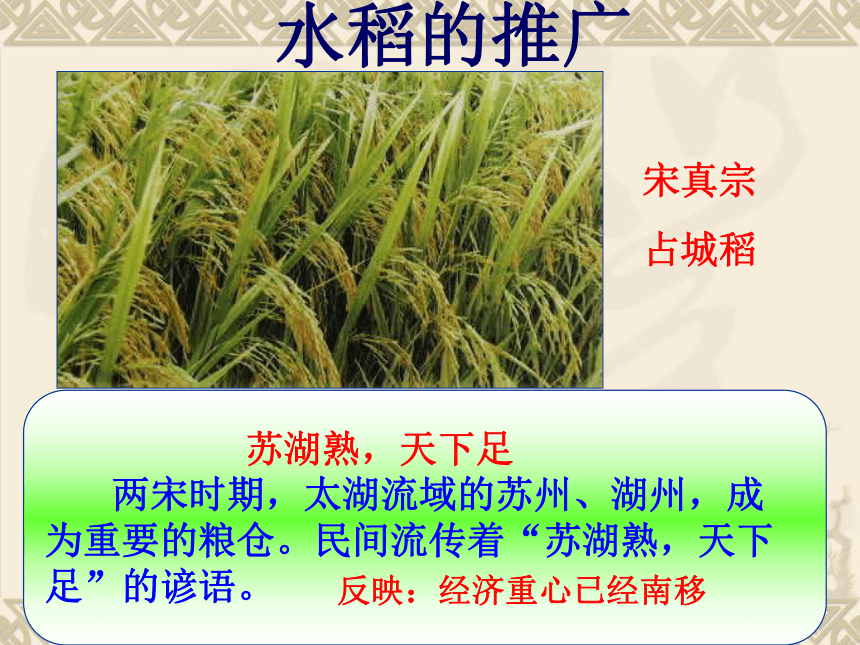 水稻的推广

宋真宗

占城稻

苏湖熟，天下足

两宋时期，太湖流域的苏州、湖州，成为重要的粮仓。民间流传着“苏湖熟，天下足”的谚语。 反映：经济重心已经南移